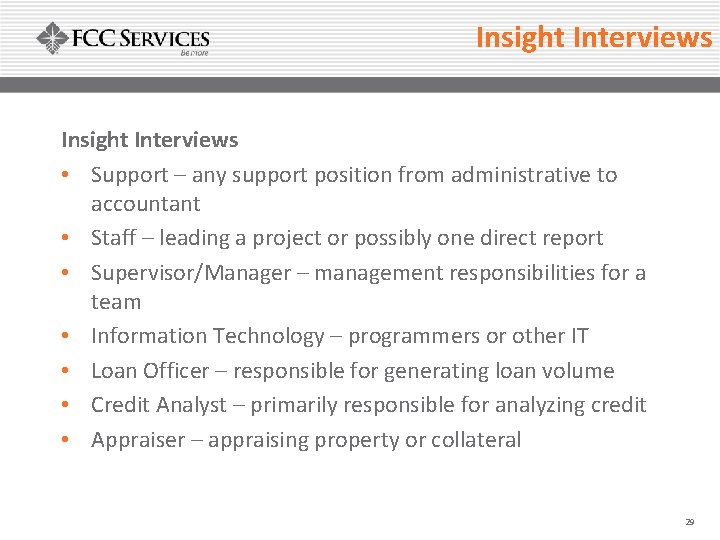 FCC SERVICES
Be more

Insight Interviews

Insight Interviews

• Support – any support position from administrative to accountant
• Staff – leading a project or possibly one direct report
• Supervisor/Manager – management responsibilities for a team
• Information Technology – programmers or other IT
• Loan Officer – responsible for generating loan volume
• Credit Analyst – primarily responsible for analyzing credit
• Appraiser – appraising property or collateral

29